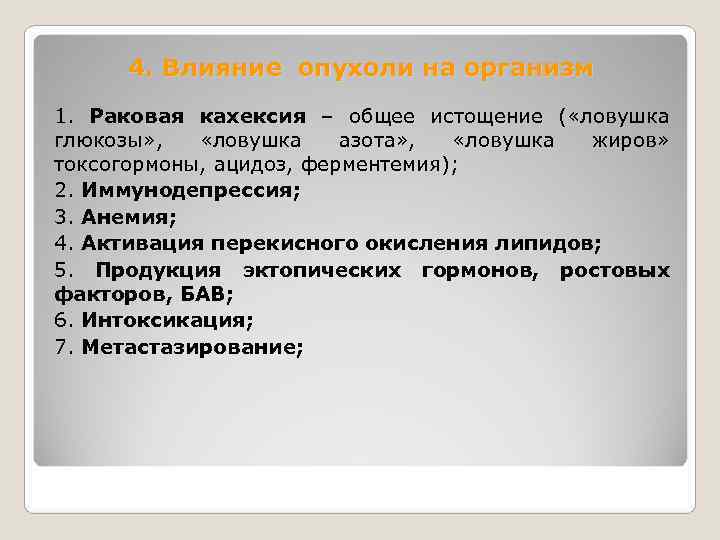 4. Влияние опухоли на организм

1. Раковая кахексия – общее истощение («ловушка глюкозы», «ловушка азота», «ловушка жиров» токсогормоны, ацидоз, ферментемия);
2. Иммунодепрессия;
3. Анемия;
4. Активация перекисного окисления липидов;
5. Продукция эктопических гормонов, ростовых факторов, БАВ;
6. Интоксикация;
7. Метастазирование;